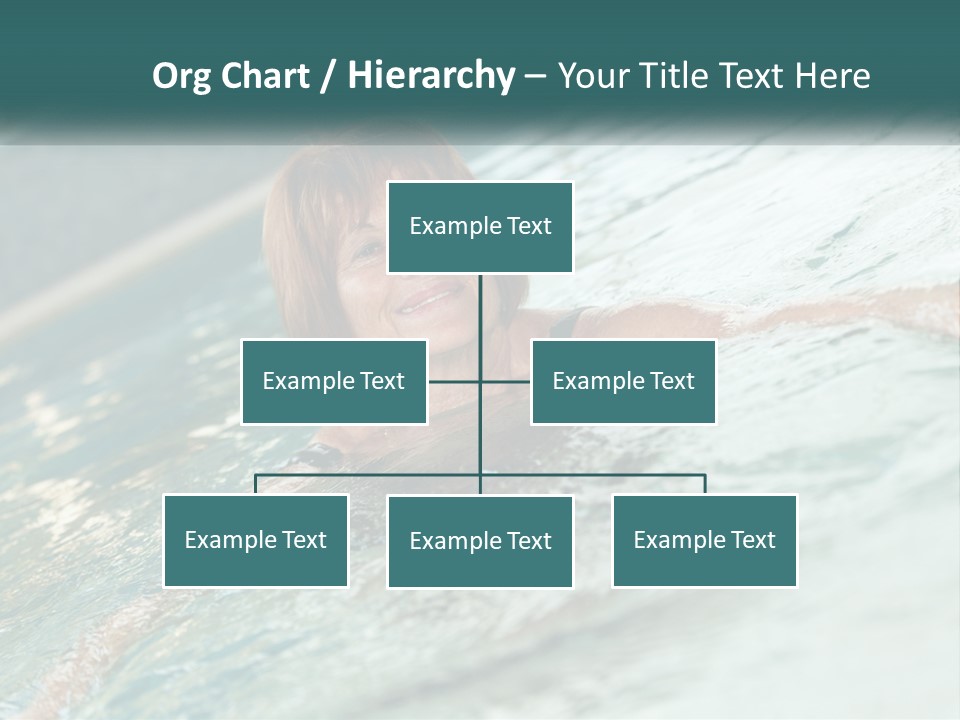 Org Chart / Hierarchy – Your Title Text Here

Example Text

Example Text

Example Text

Example Text

Example Text

Example Text